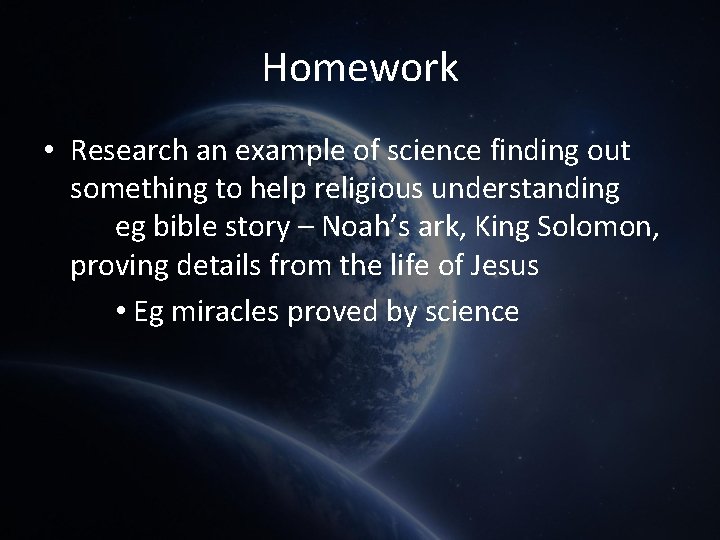 Homework

• Research an example of science finding out something to help religious understanding eg bible story – Noah's ark, King Solomon, proving details from the life of Jesus

• Eg miracles proved by science